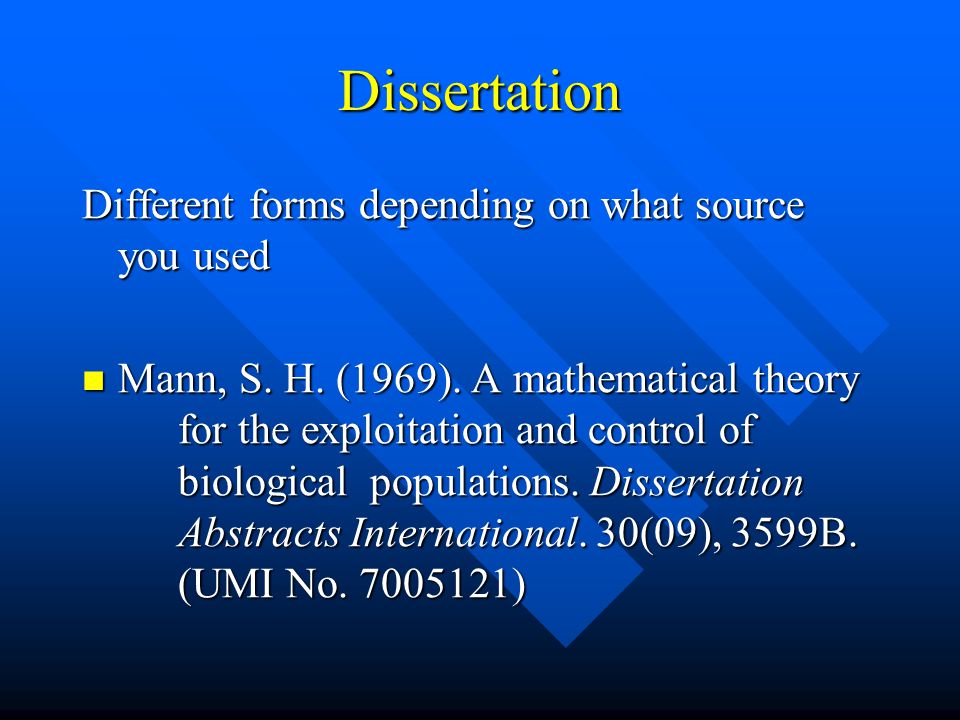 Dissertation

Different forms depending on what source you used

Mann, S. H. (1969). A mathematical theory for the exploitation and control of biological populations. Dissertation Abstracts International. 30(09), 3599B. (UMI No. 7005121)